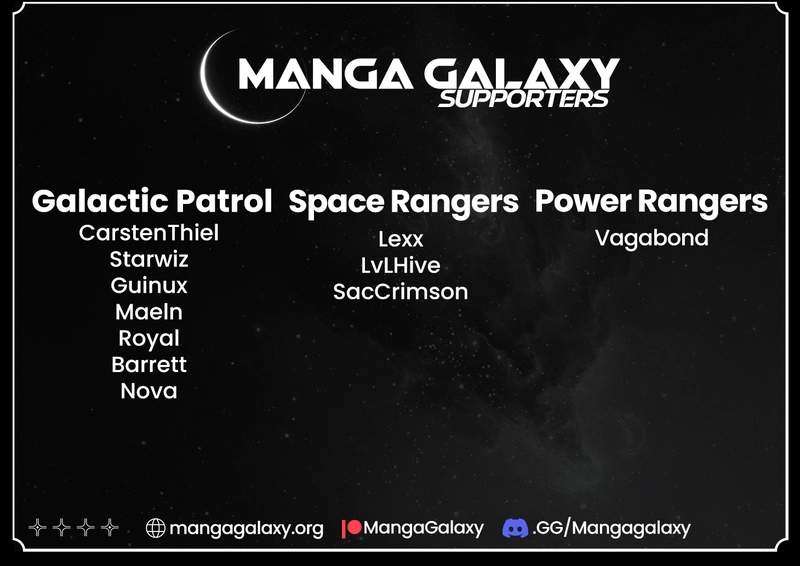 MANGA GALAXY
SUPPORTERS

Galactic Patrol
CarstenThiel
Starwiz
Guinux
Maeln
Royal
Barrett
Nova

Space Rangers
Lexx
LvLHive
SacCrimson

Power Rangers
Vagabond

mangagalaxy.org MangaGalaxy .GG/Mangagalaxy